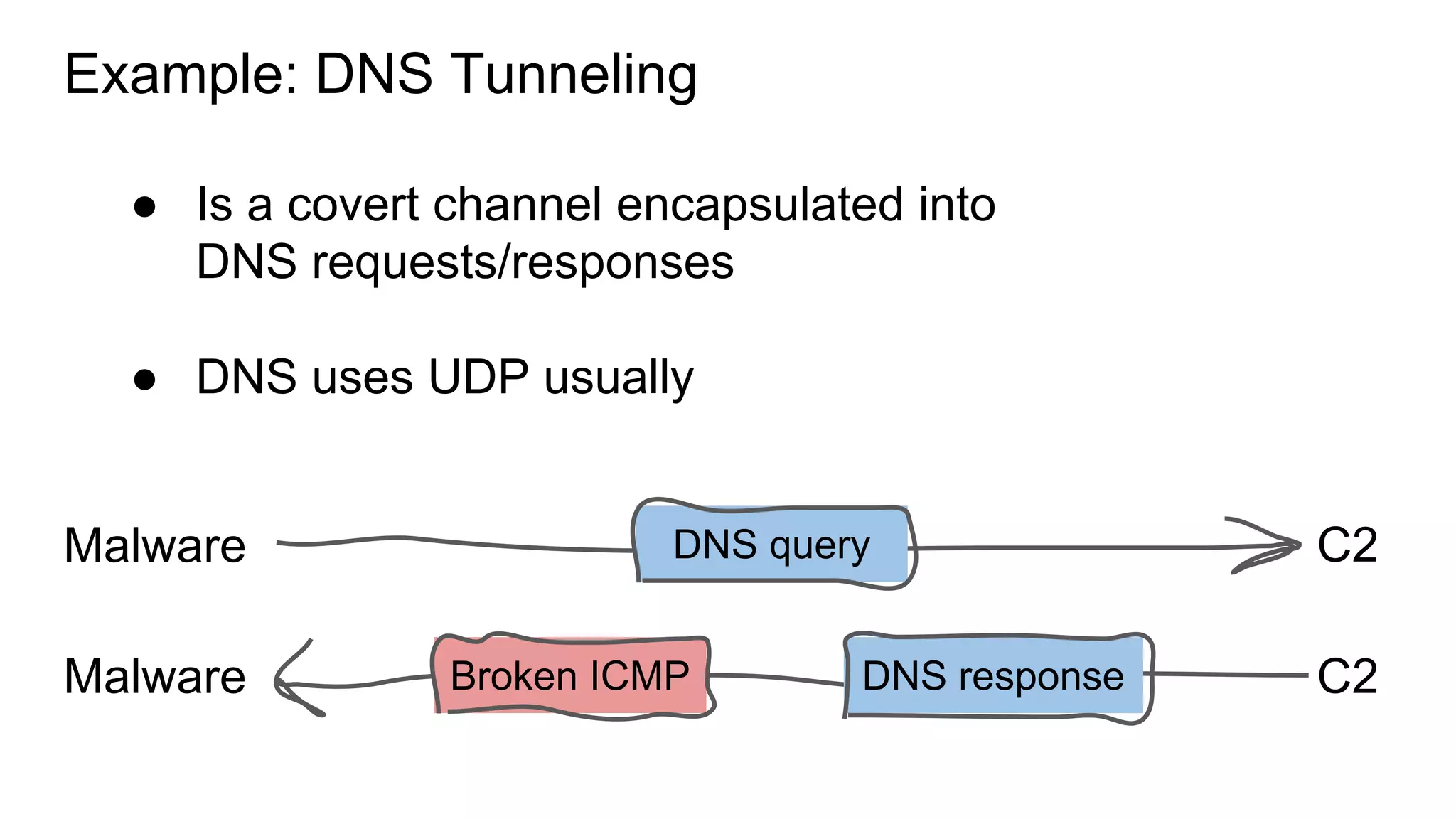 Example: DNS Tunneling

● Is a covert channel encapsulated into DNS requests/responses

● DNS uses UDP usually

Malware DNS query C2

Malware Broken ICMP DNS response C2